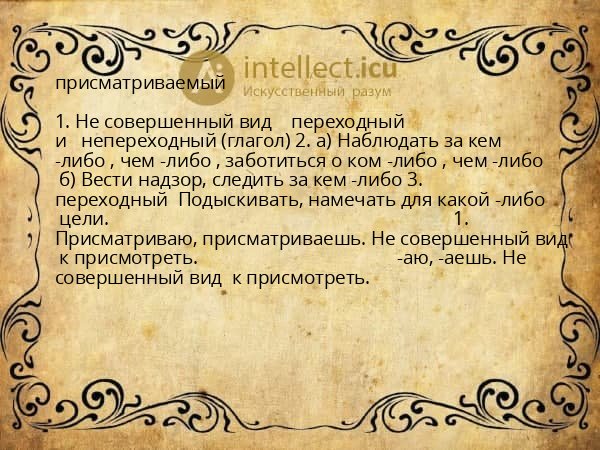 intellect.icu
Искусственный разум

присматриваемый

1. Не совершенный вид переходный и непереходный (глагол) 2. а) Наблюдать за кем -либо , чем -либо , заботиться о ком -либо , чем -либо б) Вести надзор, следить за кем -либо 3. переходный Подыскивать, намечать для какой -либо цели. 1. Присматриваю, присматриваешь. Не совершенный вид к присмотреть. -аю, -аешь. Не совершенный вид к присмотреть.